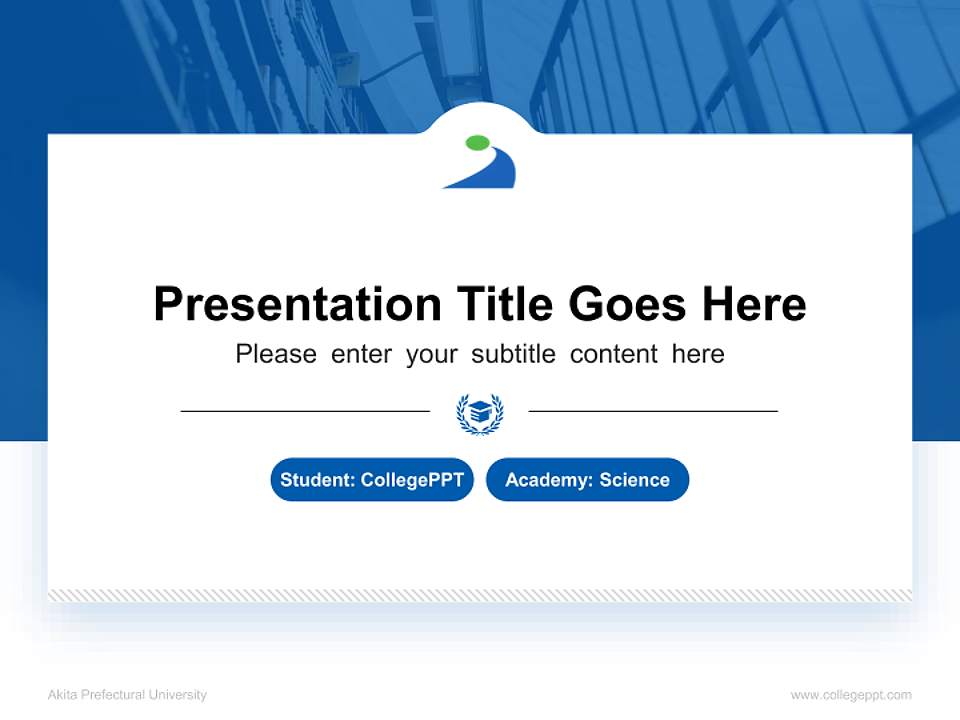 Presentation Title Goes Here

Please enter your subtitle content here

Student: CollegePPT

Academy: Science

Akita Prefectural University

www.collegeppt.com